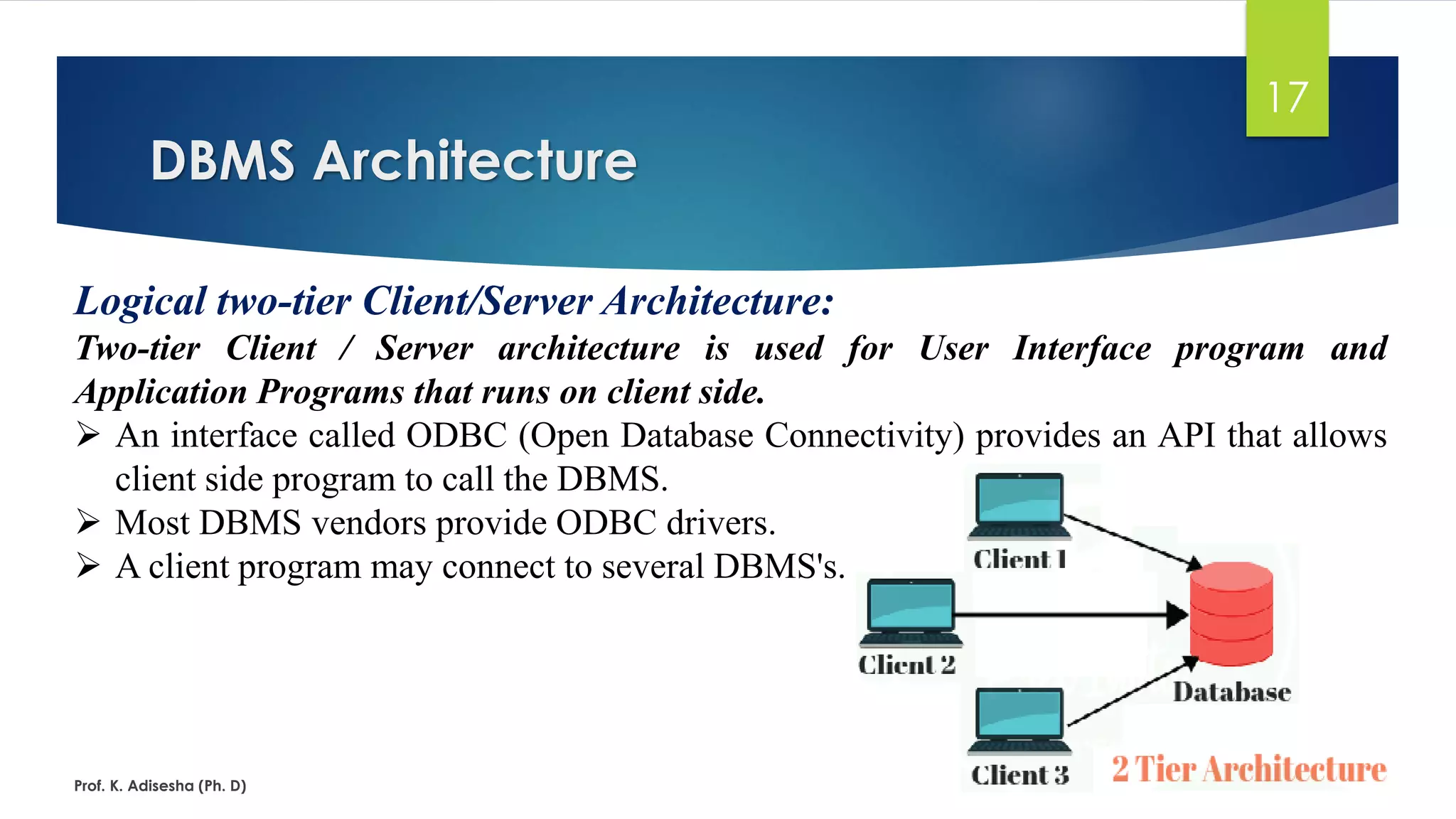 17

DBMS Architecture

Logical two-tier Client/Server Architecture:

Two-tier Client / Server architecture is used for User Interface program and Application Programs that runs on client side.

➢ An interface called ODBC (Open Database Connectivity) provides an API that allows client side program to call the DBMS.
➢ Most DBMS vendors provide ODBC drivers.
➢ A client program may connect to several DBMS's.

Client 1
Client 2
Client 3
Database
2 Tier Architecture

Prof. K. Adisesha (Ph. D)